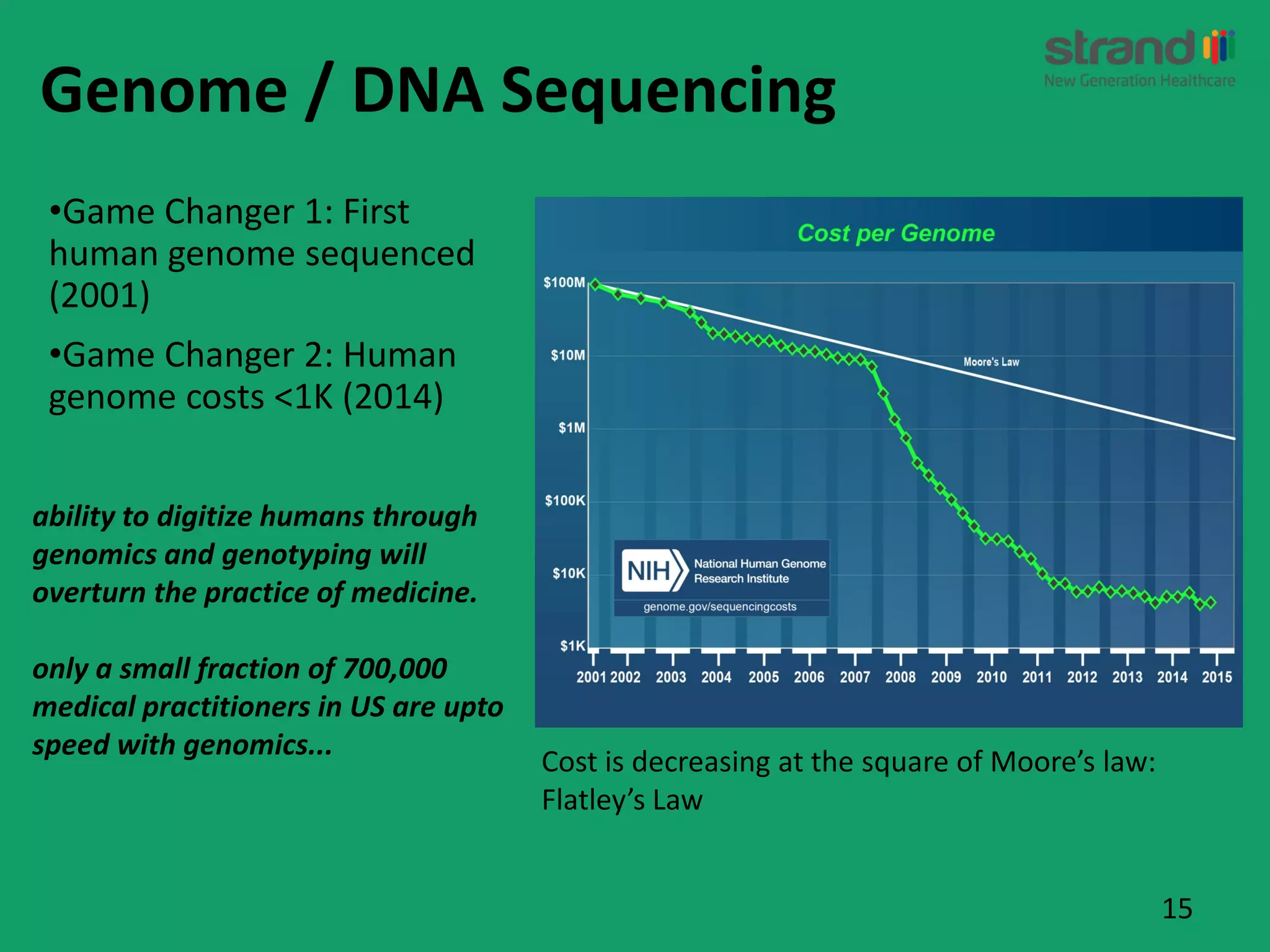 strand
New Generation Healthcare

Genome / DNA Sequencing

•Game Changer 1: First human genome sequenced (2001)

•Game Changer 2: Human genome costs <1K (2014)

ability to digitize humans through genomics and genotyping will overturn the practice of medicine.

only a small fraction of 700,000 medical practitioners in US are upto speed with genomics...

Cost per Genome

$100M
$10M
$1M
$100K
$10K
$1K

Moore's Law

NIH National Human Genome Research Institute
genome.gov/sequencingcosts

2001 2002 2003 2004 2005 2006 2007 2008 2009 2010 2011 2012 2013 2014 2015

Cost is decreasing at the square of Moore's law: Flatley's Law

15